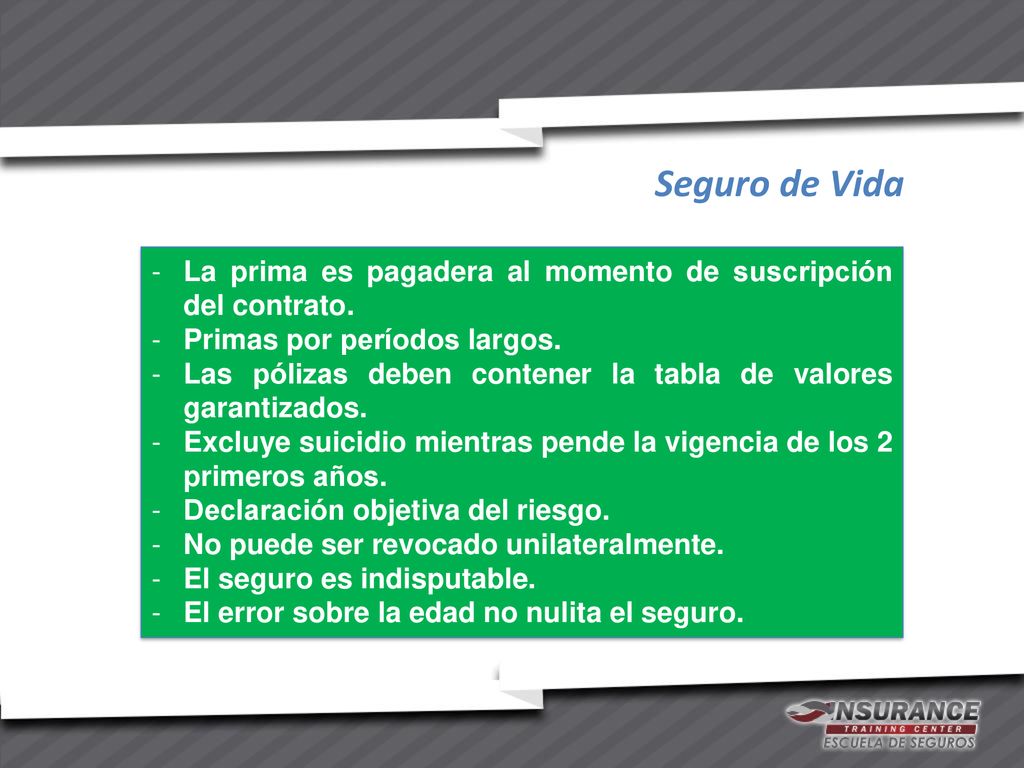 Seguro de Vida

- La prima es pagadera al momento de suscripción del contrato.
- Primas por períodos largos.
- Las pólizas deben contener la tabla de valores garantizados.
- Excluye suicidio mientras pende la vigencia de los 2 primeros años.
- Declaración objetiva del riesgo.
- No puede ser revocado unilateralmente.
- El seguro es indisputable.
- El error sobre la edad no nulita el seguro.

INSURANCE
TRAINING CENTER
ESCUELA DE SEGUROS